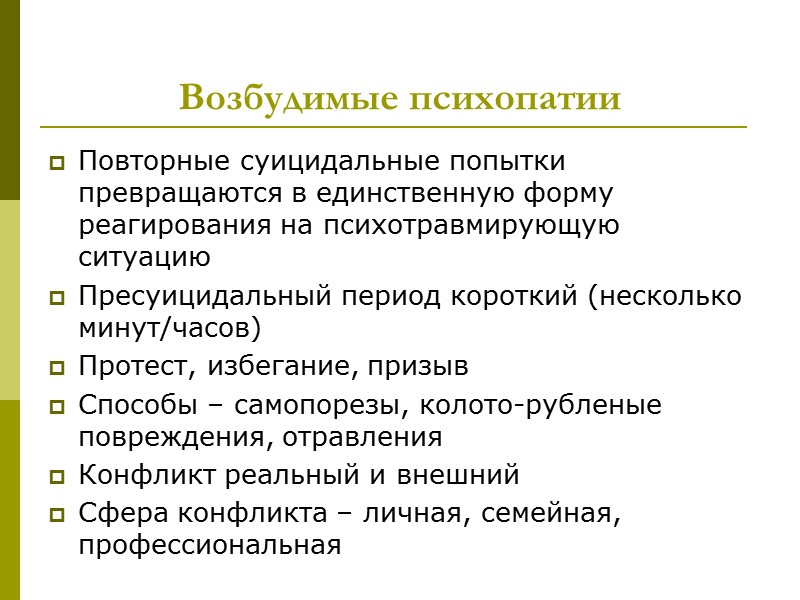 Возбудимые психопатии

Повторные суицидальные попытки превращаются в единственную форму реагирования на психотравмирующую ситуацию

Пресуицидальный период короткий (несколько минут/часов)

Протест, избегание, призыв

Способы – самопорезы, колото-рубленые повреждения, отравления

Конфликт реальный и внешний

Сфера конфликта – личная, семейная, профессиональная